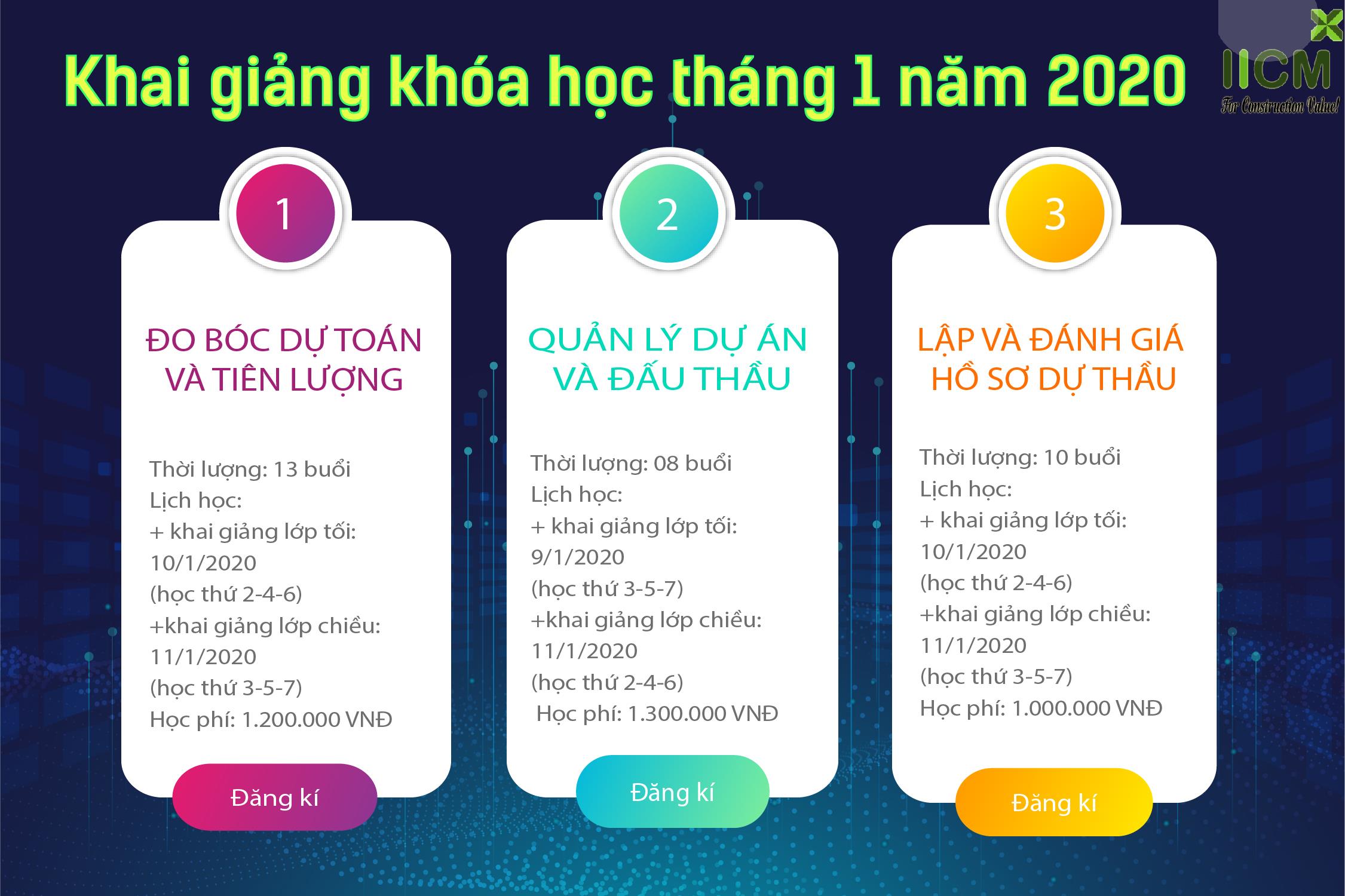 Khai giảng khóa học tháng 1 năm 2020

IICM
For Construction Value!

1

ĐO BÓC DỰ TOÁN VÀ TIÊN LƯỢNG

Thời lượng: 13 buổi
Lịch học:
+ khai giảng lớp tối: 10/1/2020
(học thứ 2-4-6)
+khai giảng lớp chiều: 11/1/2020
(học thứ 3-5-7)
Học phí: 1.200.000 VNĐ

Đăng kí

2

QUẢN LÝ DỰ ÁN VÀ ĐẤU THẦU

Thời lượng: 08 buổi
Lịch học:
+ khai giảng lớp tối: 9/1/2020
(học thứ 3-5-7)
+khai giảng lớp chiều: 11/1/2020
(học thứ 2-4-6)
Học phí: 1.300.000 VNĐ

Đăng kí

3

LẬP VÀ ĐÁNH GIÁ HỒ SƠ DỰ THẦU

Thời lượng: 10 buổi
Lịch học:
+ khai giảng lớp tối: 10/1/2020
(học thứ 2-4-6)
+khai giảng lớp chiều: 11/1/2020
(học thứ 3-5-7)
Học phí: 1.000.000 VNĐ

Đăng kí